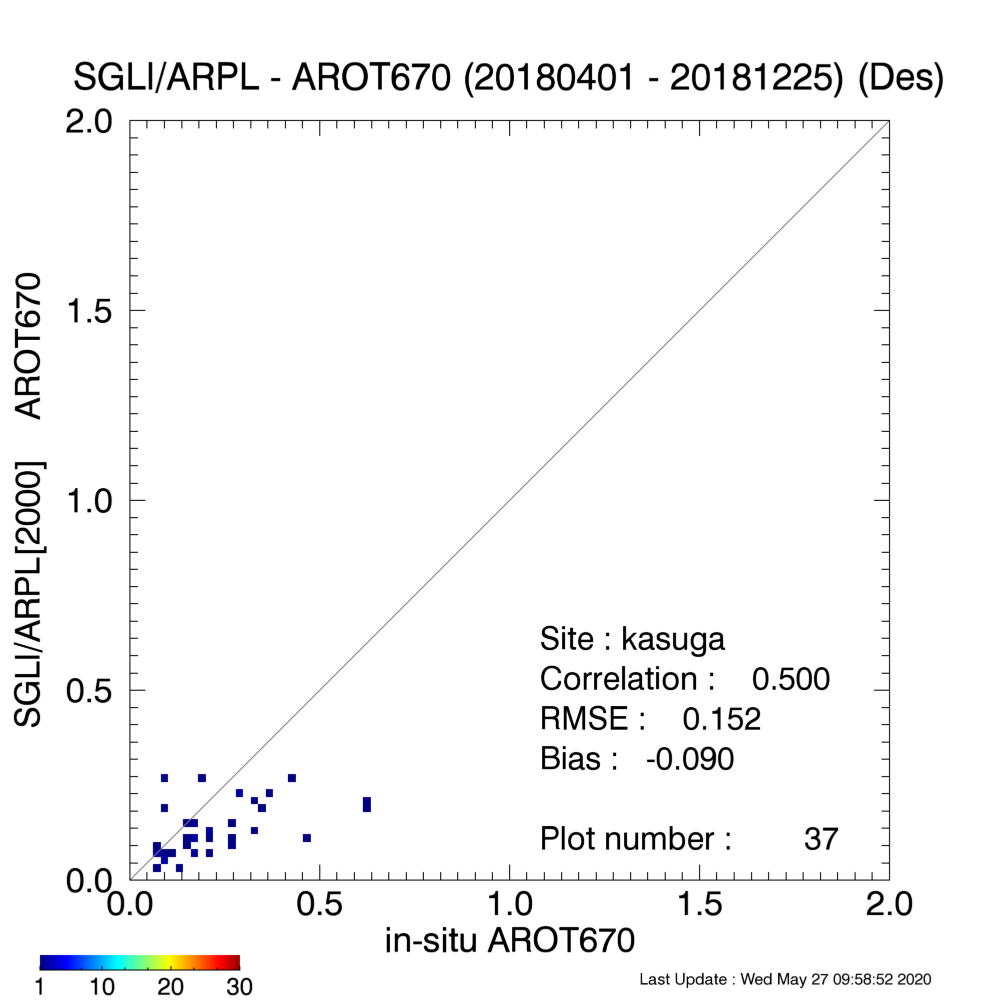 SGLI/ARPL - AROT670 (20180401 - 20181225) (Des)

SGLI/ARPL[2000] AROT670

2.0
1.5
1.0
0.5
0.0

Site : kasuga
Correlation : 0.500
RMSE : 0.152
Bias : -0.090

Plot number : 37

0.0 0.5 1.0 1.5 2.0
in-situ AROT670

1 10 20 30

Last Update : Wed May 27 09:58:52 2020